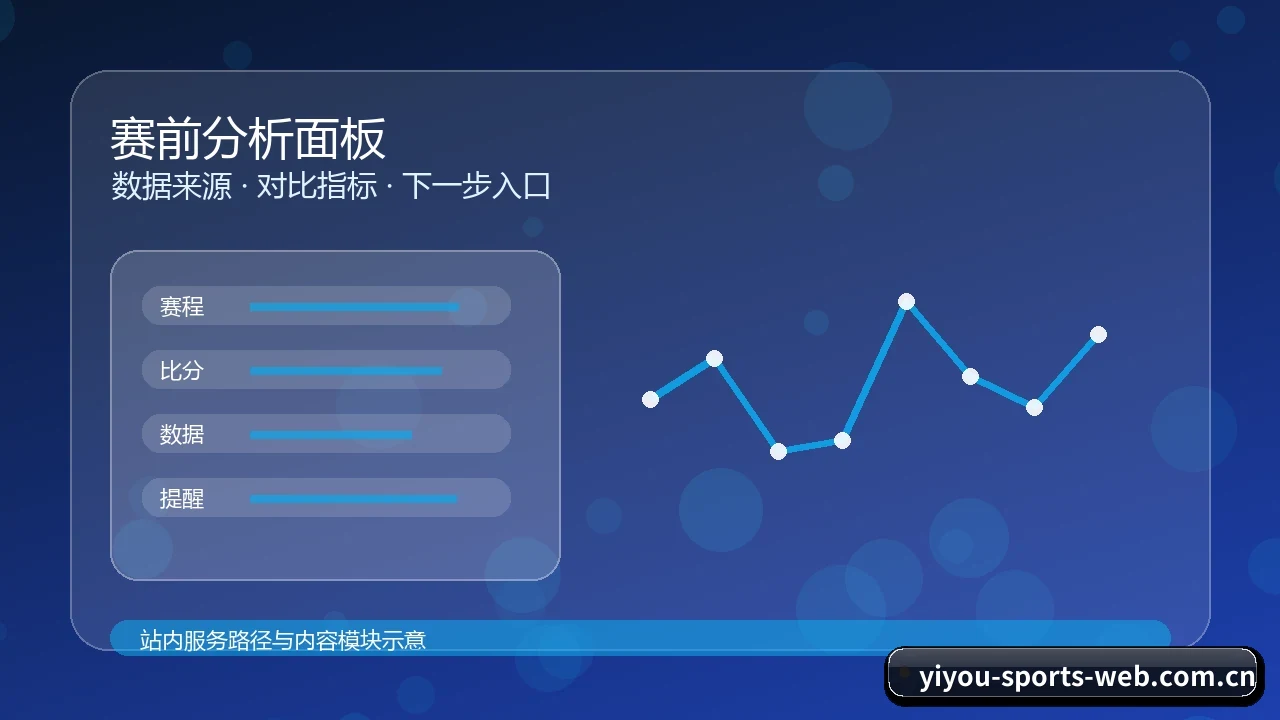 赛前分析面板
数据来源 · 对比指标 · 下一步入口

赛程
比分
数据
提醒

站内服务路径与内容模块示意

yiyou-sports-web.com.cn